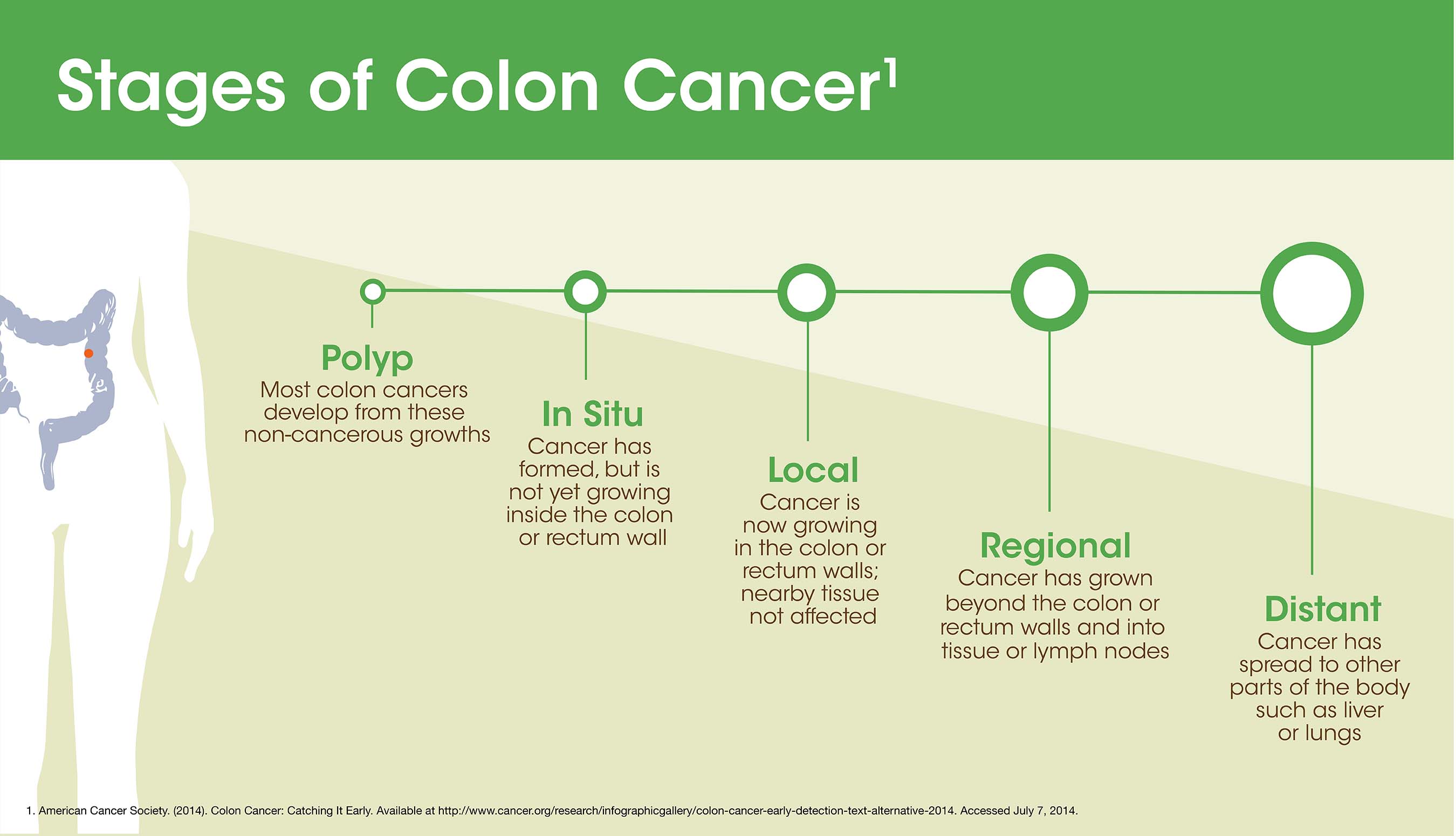 Stages of Colon Cancer$^1$

Polyp
Most colon cancers develop from these non-cancerous growths

In Situ
Cancer has formed, but is not yet growing inside the colon or rectum wall

Local
Cancer is now growing in the colon or rectum walls; nearby tissue not affected

Regional
Cancer has grown beyond the colon or rectum walls and into tissue or lymph nodes

Distant
Cancer has spread to other parts of the body such as liver or lungs

1. American Cancer Society. (2014). Colon Cancer: Catching It Early. Available at http://www.cancer.org/research/infographicgallery/colon-cancer-early-detection-text-alternative-2014. Accessed July 7, 2014.